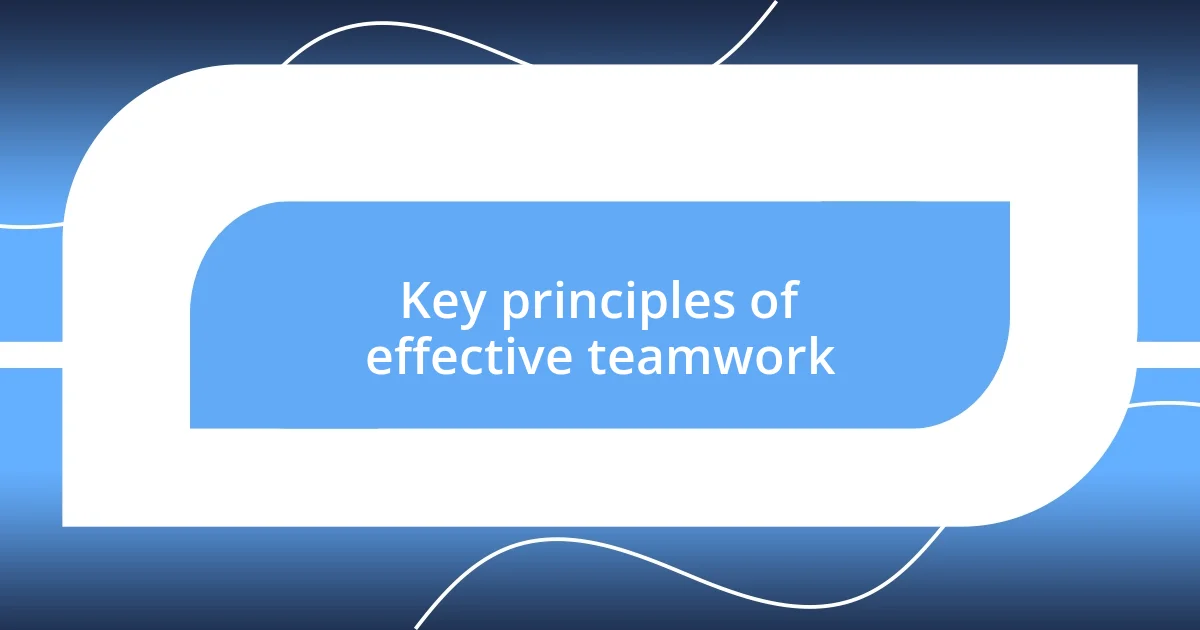 Key principles of effective teamwork